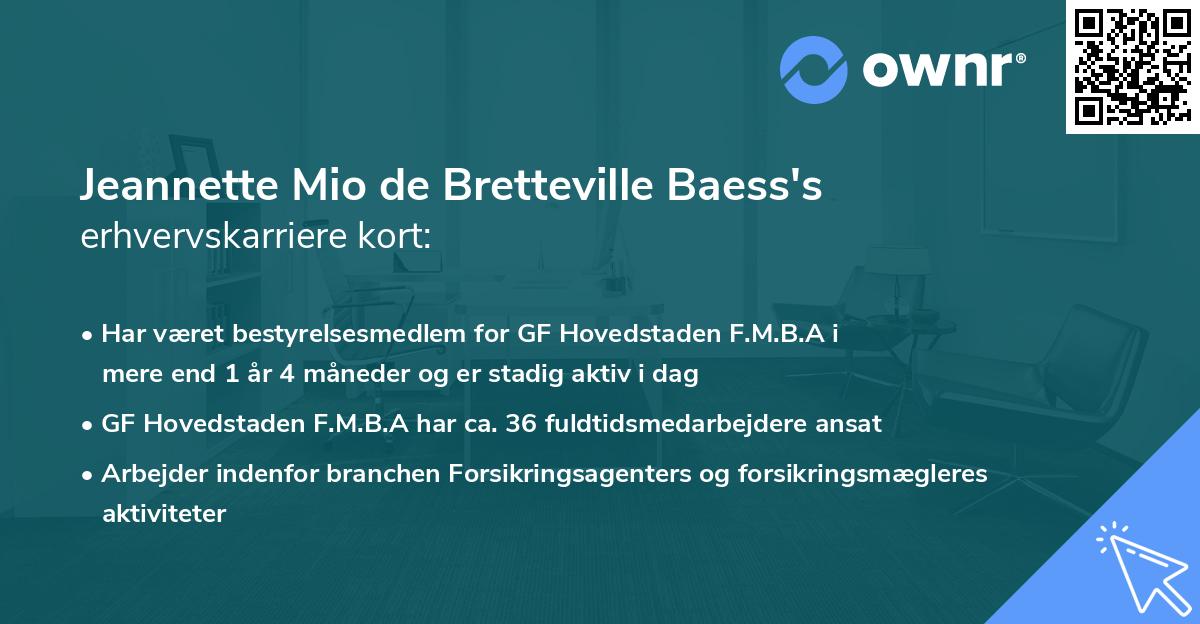 ownr®

Jeannette Mio de Bretteville Baess's
erhvervskarriere kort:

• Har været bestyrelsesmedlem for GF Hovedstaden F.M.B.A i mere end 1 år 4 måneder og er stadig aktiv i dag

• GF Hovedstaden F.M.B.A har ca. 36 fuldtidsmedarbejdere ansat

• Arbejder indenfor branchen Forsikringsagenters og forsikringsmægleres aktiviteter